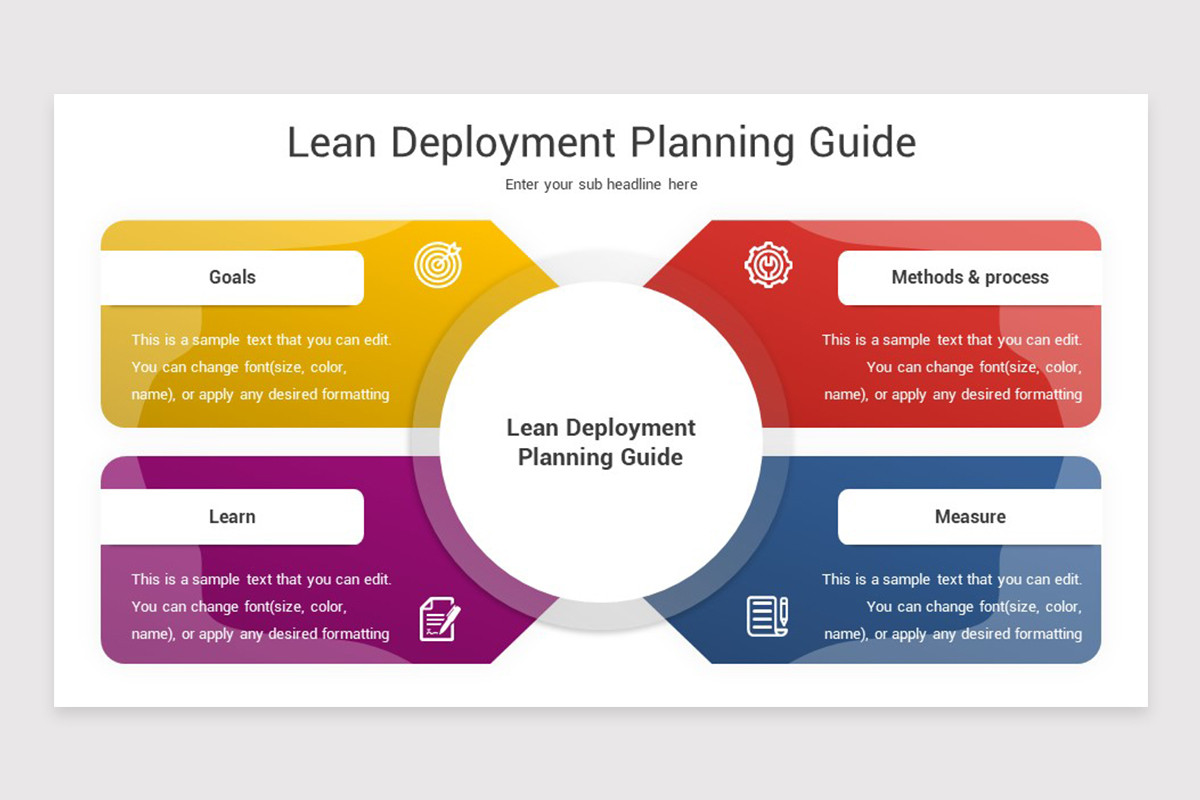 Lean Deployment Planning Guide

Enter your sub headline here

Goals

This is a sample text that you can edit. You can change font(size, color, name), or apply any desired formatting

Methods & process

This is a sample text that you can edit. You can change font(size, color, name), or apply any desired formatting

Lean Deployment Planning Guide

Learn

This is a sample text that you can edit. You can change font(size, color, name), or apply any desired formatting

Measure

This is a sample text that you can edit. You can change font(size, color, name), or apply any desired formatting